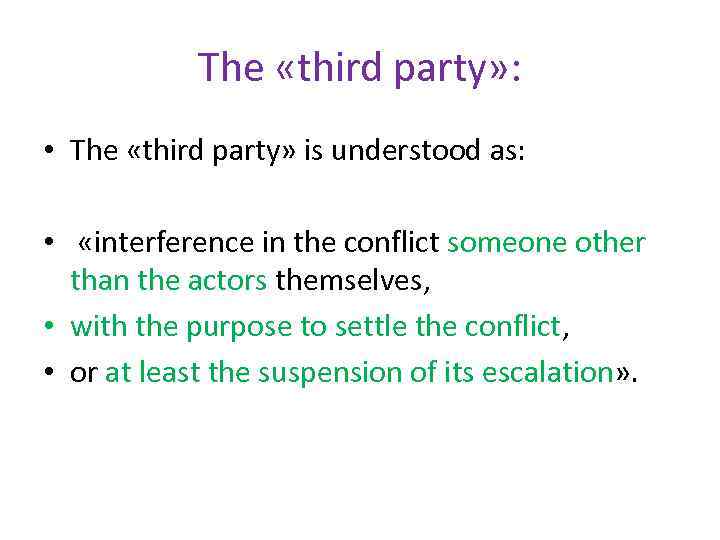 The «third party»:

• The «third party» is understood as:

• «interference in the conflict someone other than the actors themselves,
• with the purpose to settle the conflict,
• or at least the suspension of its escalation».